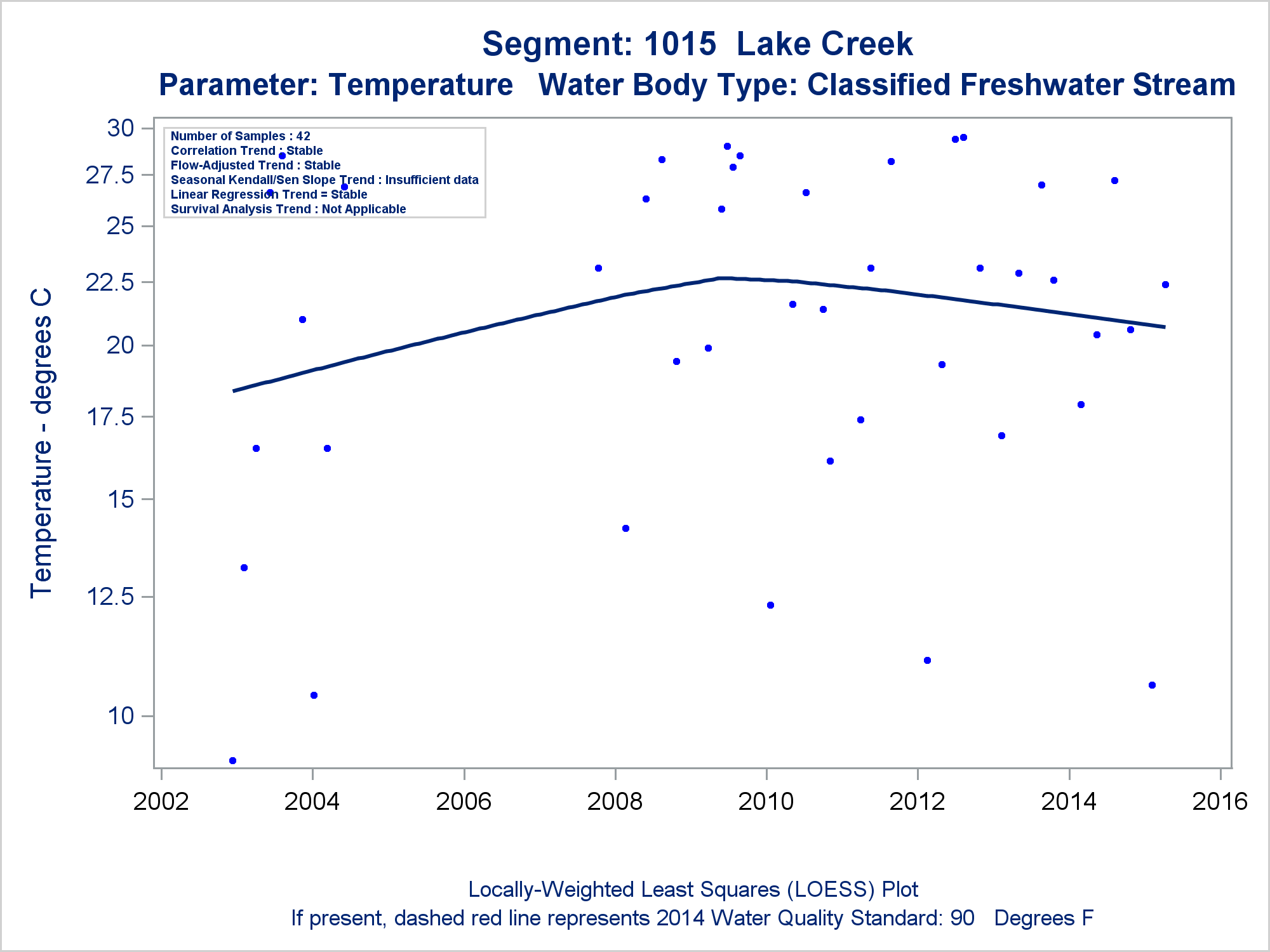 Segment: 1015 Lake Creek
Parameter: Temperature Water Body Type: Classified Freshwater Stream

Number of Samples : 42
Correlation Trend : Stable
Flow-Adjusted Trend : Stable
Seasonal Kendall/Sen Slope Trend : Insufficient data
Linear Regression Trend = Stable
Survival Analysis Trend : Not Applicable

Temperature - degrees C

30
27.5
25
22.5
20
17.5
15
12.5
10

2002
2004
2006
2008
2010
2012
2014
2016

Locally-Weighted Least Squares (LOESS) Plot
If present, dashed red line represents 2014 Water Quality Standard: 90 Degrees F